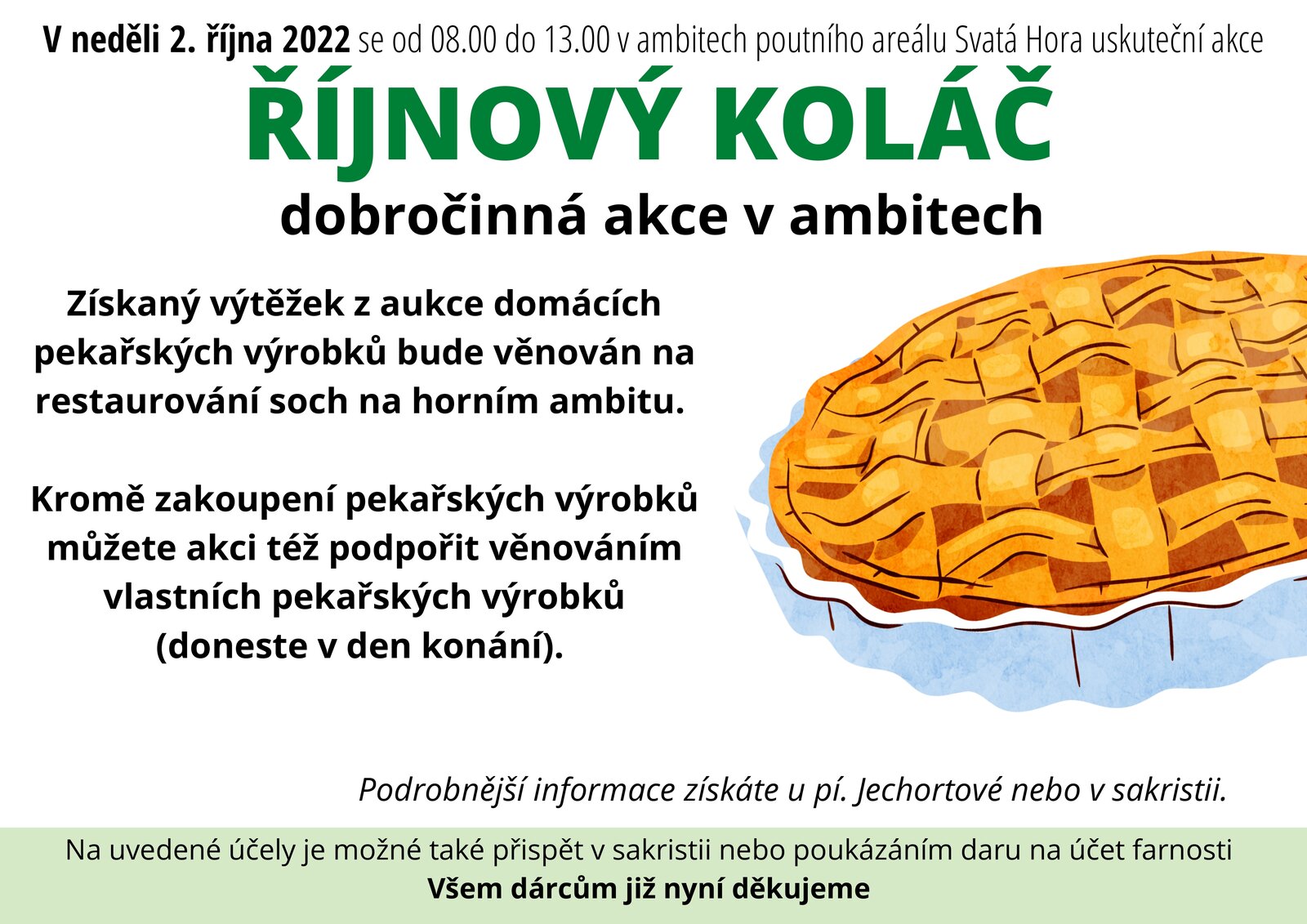 V neděli 2. října 2022 se od 08.00 do 13.00 v ambitech poutního areálu Svatá Hora uskuteční akce

ŘÍJNOVÝ KOLÁČ

dobročinná akce v ambitech

Získaný výtěžek z aukce domácích pekařských výrobků bude věnován na restaurování soch na horním ambitu.

Kromě zakoupení pekařských výrobků můžete akci též podpořit věnováním vlastních pekařských výrobků (doneste v den konání).

Podrobnější informace získáte u pí. Jechortové nebo v sakristii.

Na uvedené účely je možné také přispět v sakristii nebo poukázáním daru na účet farnosti
Všem dárcům již nyní děkujeme